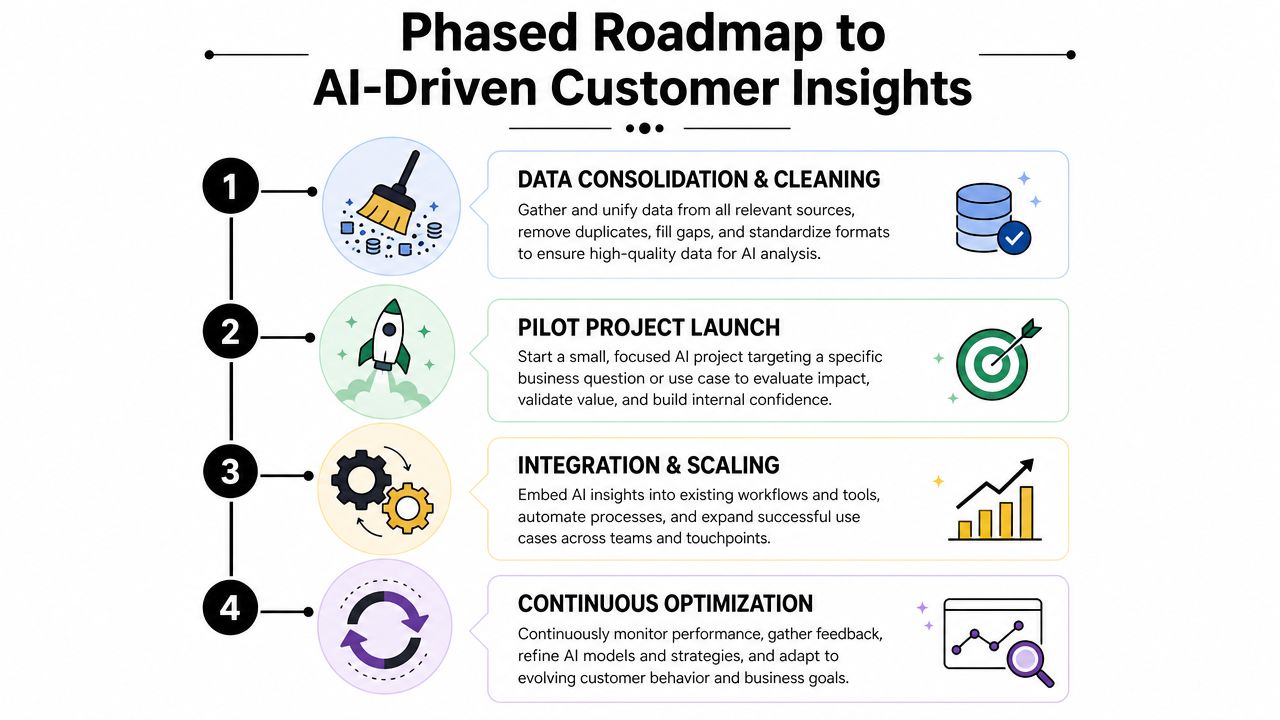 Phased Roadmap to AI-Driven Customer Insights

1

DATA CONSOLIDATION & CLEANING

Gather and unify data from all relevant sources, remove duplicates, fill gaps, and standardize formats to ensure high-quality data for AI analysis.

2

PILOT PROJECT LAUNCH

Start a small, focused AI project targeting a specific business question or use case to evaluate impact, validate value, and build internal confidence.

3

INTEGRATION & SCALING

Embed AI insights into existing workflows and tools, automate processes, and expand successful use cases across teams and touchpoints.

4

CONTINUOUS OPTIMIZATION

Continuously monitor performance, gather feedback, refine AI models and strategies, and adapt to evolving customer behavior and business goals.